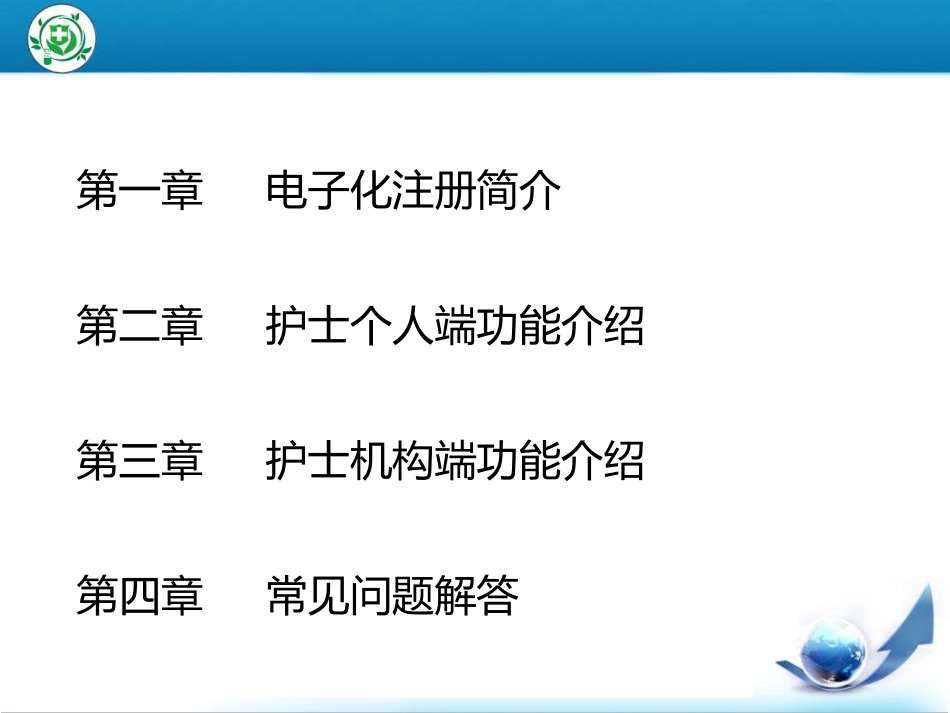 第一章　电子化注册简介

第二章　护士个人端功能介绍

第三章　护士机构端功能介绍

第四章　常见问题解答